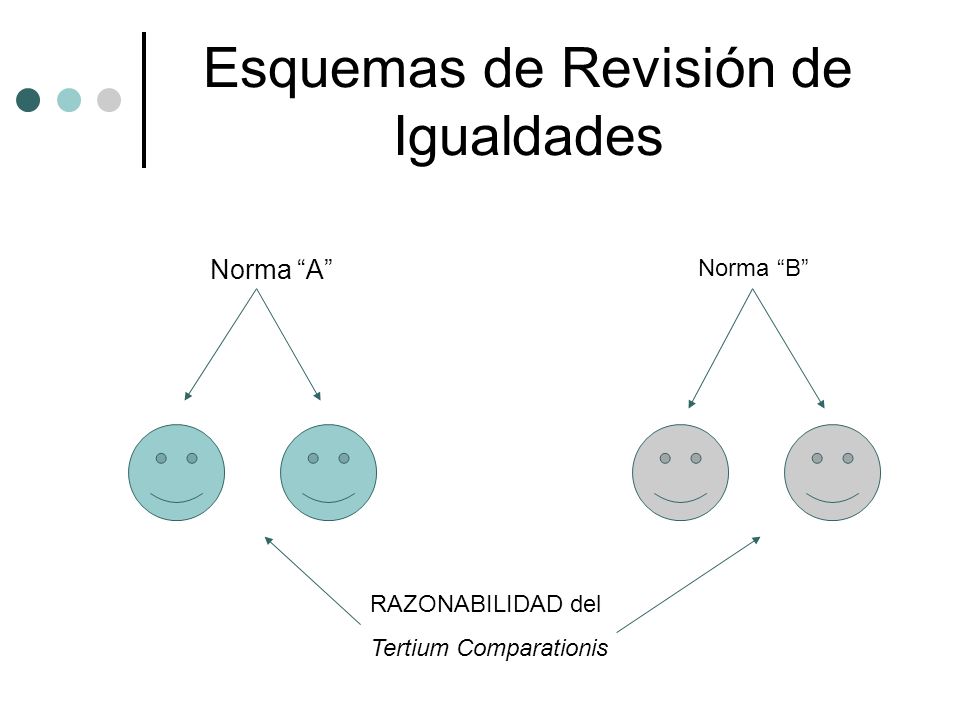 Esquemas de Revisión de Igualdades

Norma “A”

Norma “B”

RAZONABILIDAD del

Tertium Comparationis